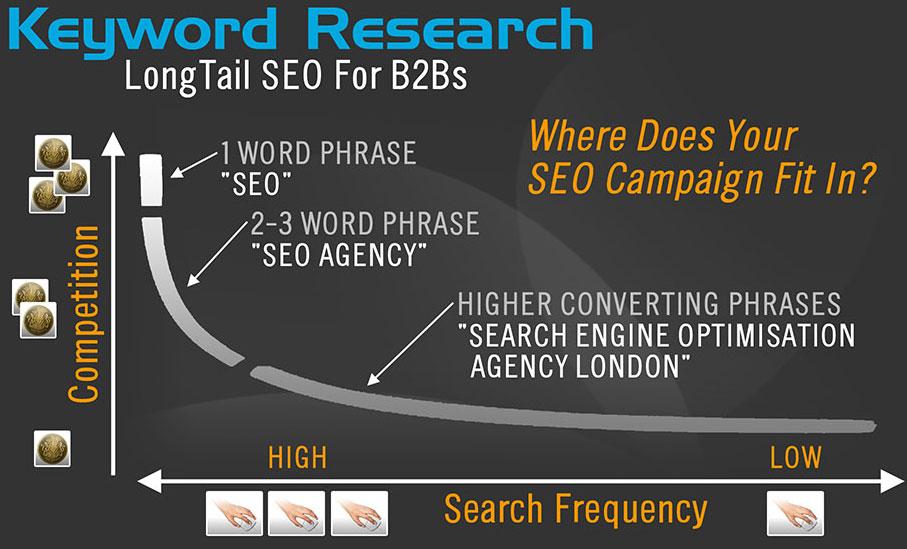 Keyword Research
LongTail SEO For B2Bs

Where Does Your SEO Campaign Fit In?

1 WORD PHRASE
"SEO"

2-3 WORD PHRASE
"SEO AGENCY"

HIGHER CONVERTING PHRASES
"SEARCH ENGINE OPTIMISATION AGENCY LONDON"

Competition

HIGH

LOW

Search Frequency